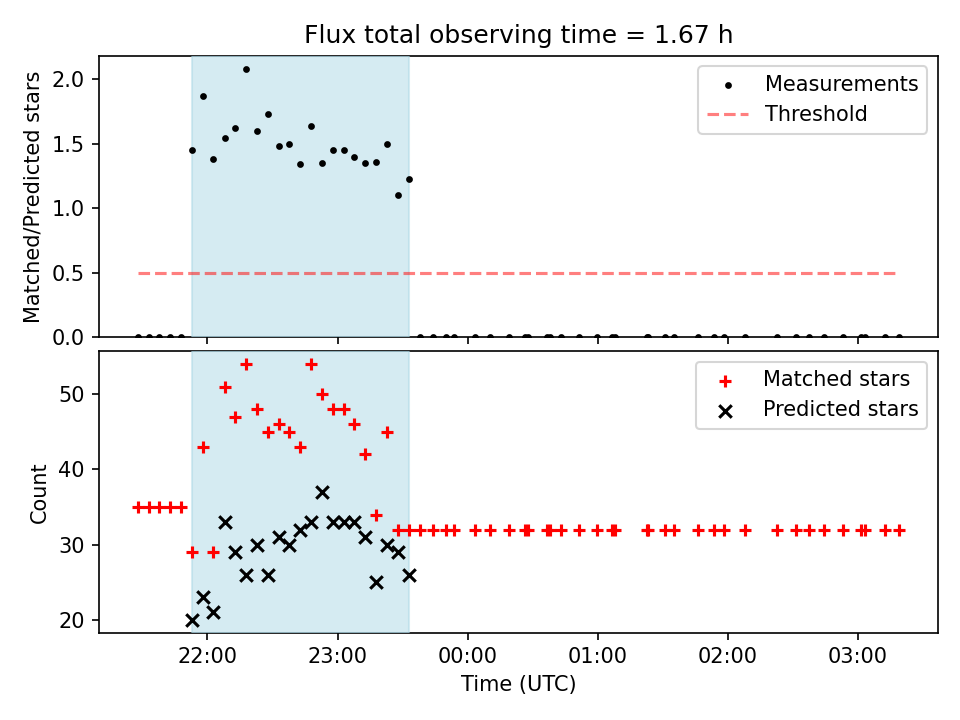 Flux total observing time = 1.67 h

Matched/Predicted stars

2.0
1.5
1.0
0.5
0.0

Measurements
Threshold

Count

50
40
30
20

Matched stars
Predicted stars

22:00
23:00
00:00
01:00
02:00
03:00

Time (UTC)